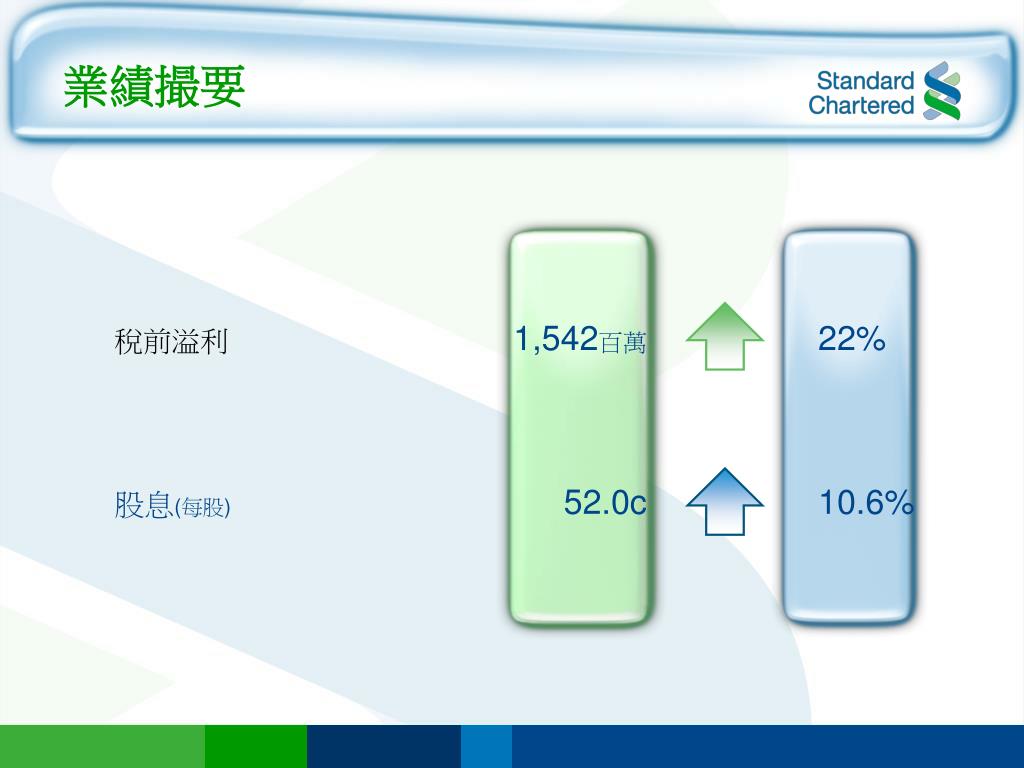 業績撮要

Standard Chartered

稅前溢利 1,542百萬 22%

股息(每股) 52.0c 10.6%